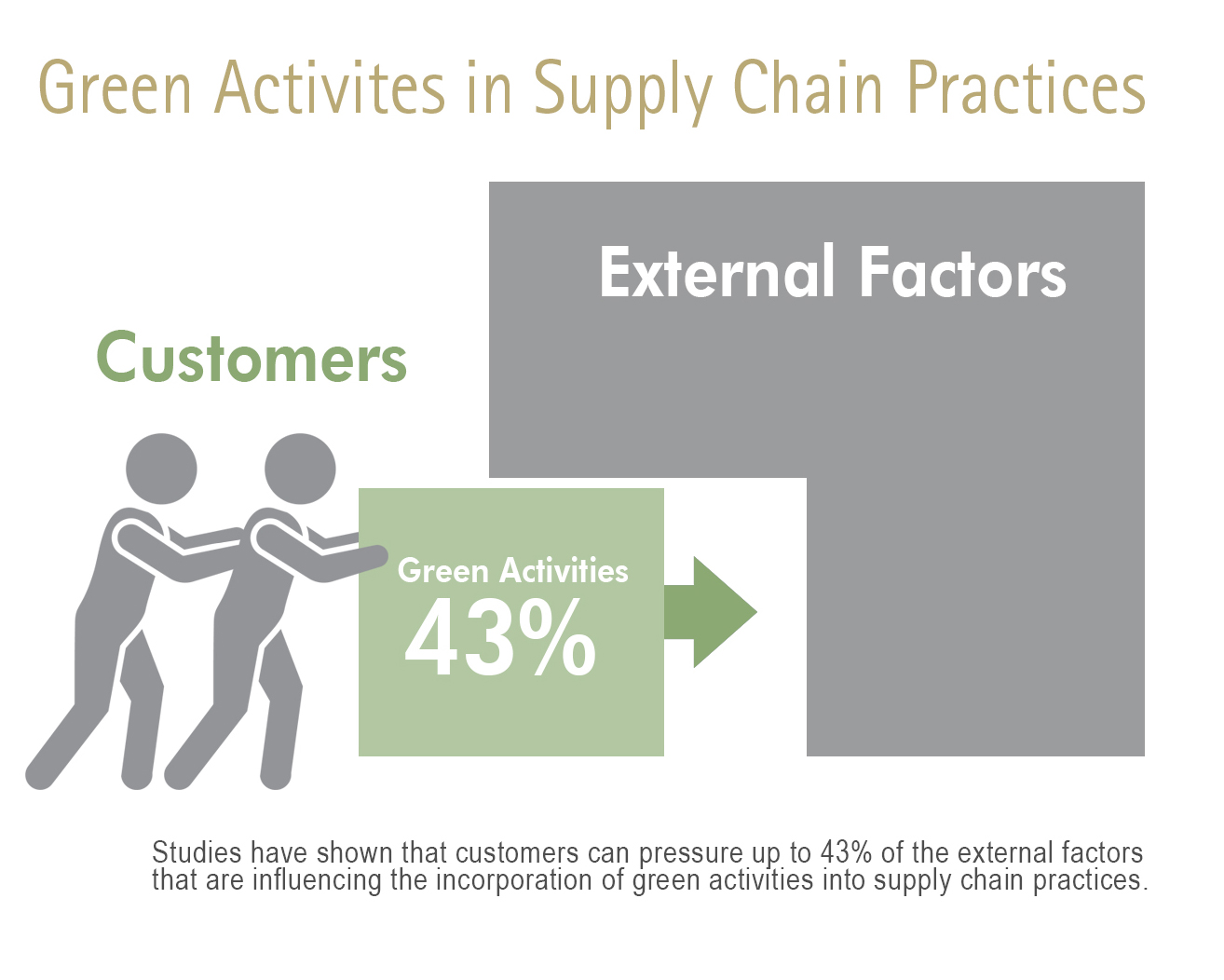 Green Activites in Supply Chain Practices

External Factors

Customers

Green Activities
43%

Studies have shown that customers can pressure up to 43% of the external factors that are influencing the incorporation of green activities into supply chain practices.